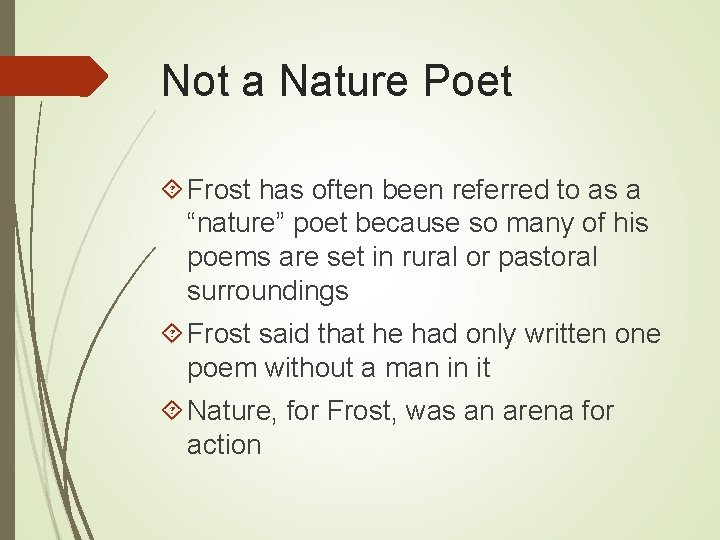 Not a Nature Poet

Frost has often been referred to as a “nature” poet because so many of his poems are set in rural or pastoral surroundings

Frost said that he had only written one poem without a man in it

Nature, for Frost, was an arena for action